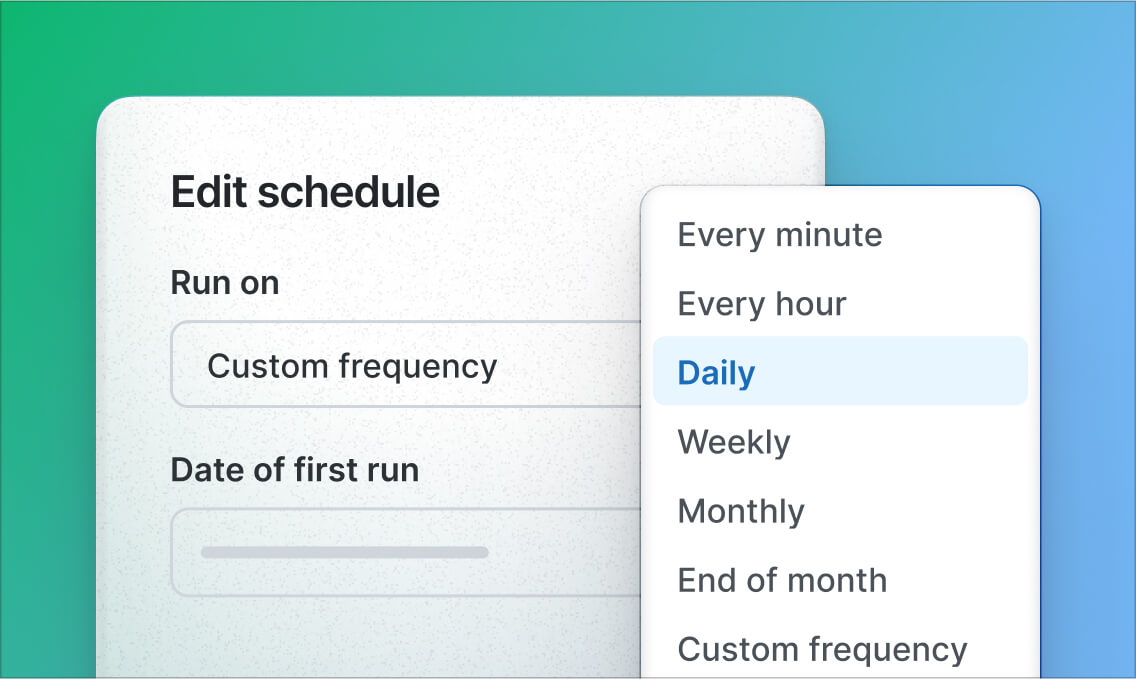 Edit schedule

Run on

Custom frequency

Date of first run

Every minute
Every hour
Daily
Weekly
Monthly
End of month
Custom frequency